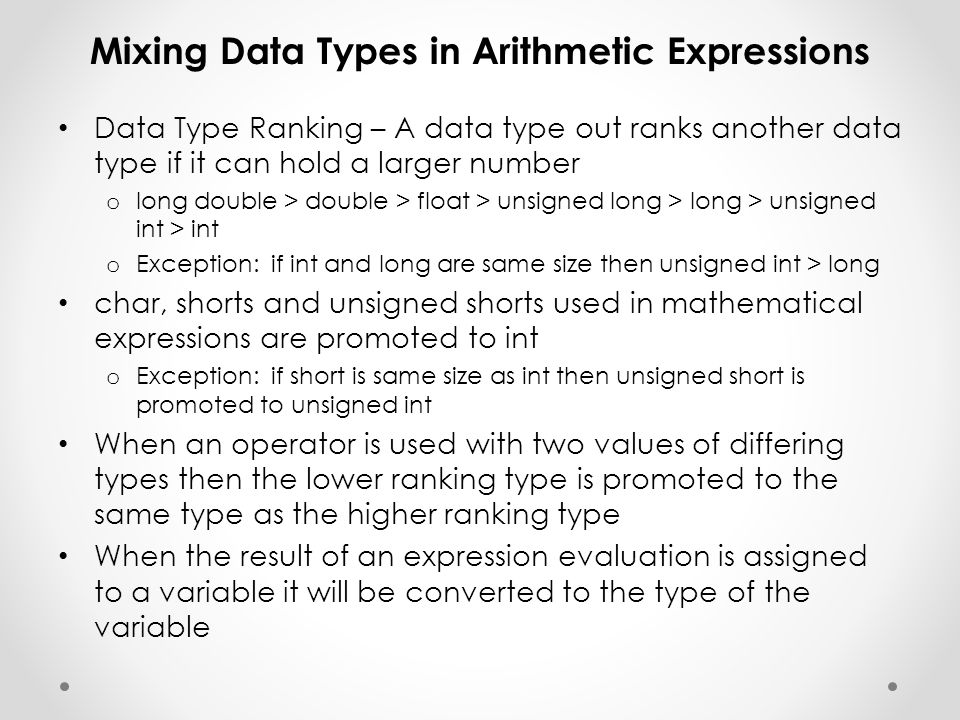 Mixing Data Types in Arithmetic Expressions

• Data Type Ranking – A data type out ranks another data type if it can hold a larger number
  o long double > double > float > unsigned long > long > unsigned int > int
  o Exception: if int and long are same size then unsigned int > long
• char, shorts and unsigned shorts used in mathematical expressions are promoted to int
  o Exception: if short is same size as int then unsigned short is promoted to unsigned int
• When an operator is used with two values of differing types then the lower ranking type is promoted to the same type as the higher ranking type
• When the result of an expression evaluation is assigned to a variable it will be converted to the type of the variable